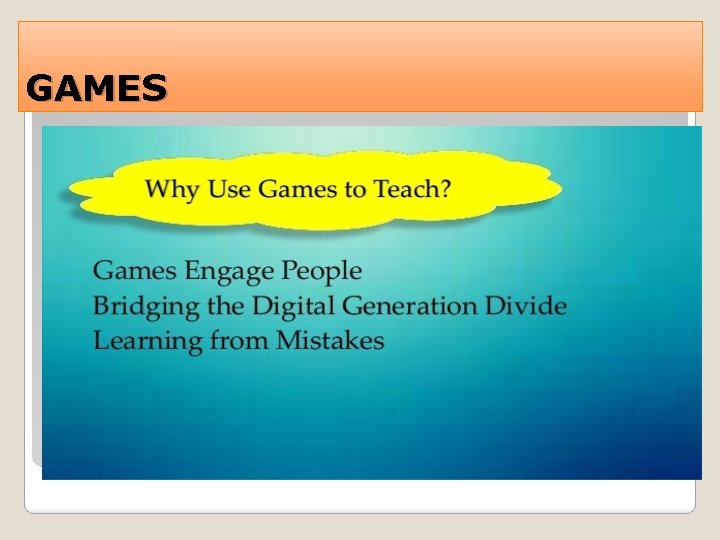 GAMES

Why Use Games to Teach?

Games Engage People
Bridging the Digital Generation Divide
Learning from Mistakes